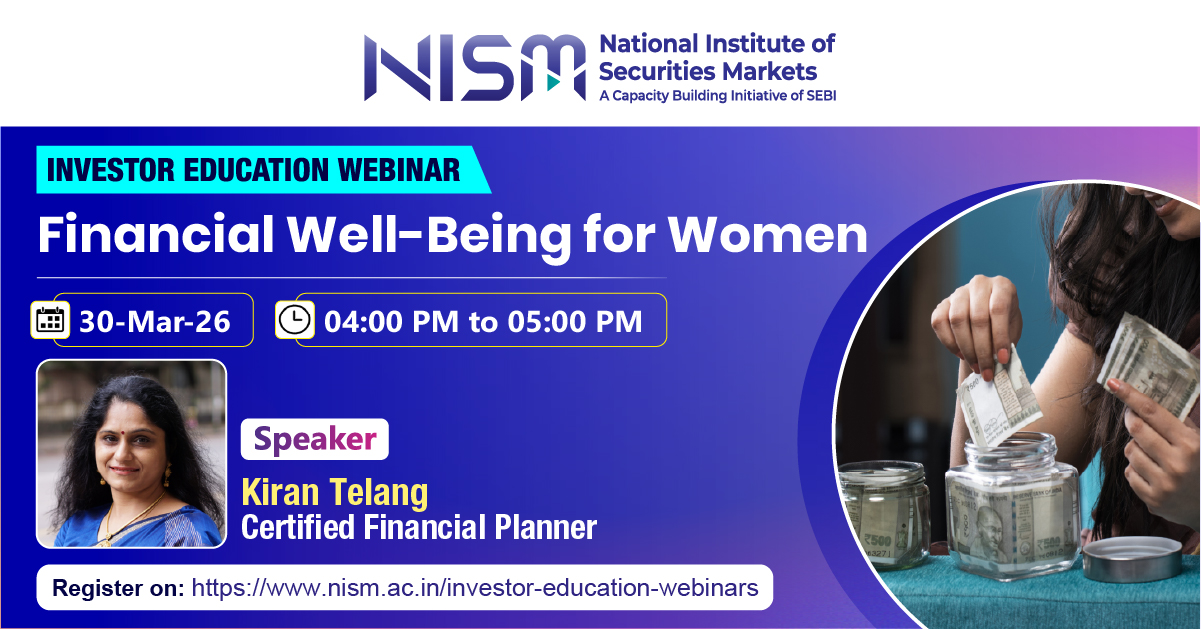 NISM National Institute of Securities Markets
A Capacity Building Initiative of SEBI

INVESTOR EDUCATION WEBINAR

Financial Well-Being for Women

30-Mar-26

04:00 PM to 05:00 PM

Speaker

Kiran Telang
Certified Financial Planner

Register on: https://www.nism.ac.in/investor-education-webinars